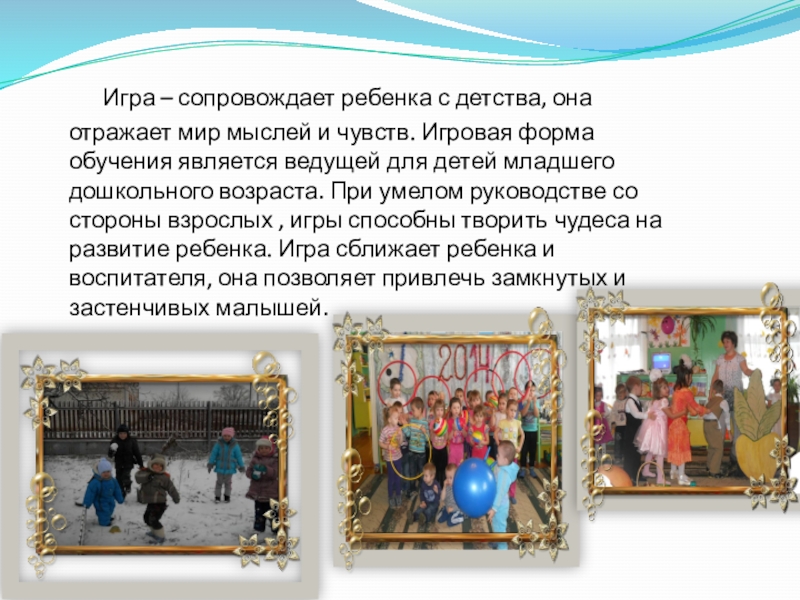 Игра – сопровождает ребенка с детства, она отражает мир мыслей и чувств. Игровая форма обучения является ведущей для детей младшего дошкольного возраста. При умелом руководстве со стороны взрослых , игры способны творить чудеса на развитие ребенка. Игра сближает ребенка и воспитателя, она позволяет привлечь замкнутых и застенчивых малышей.

2014